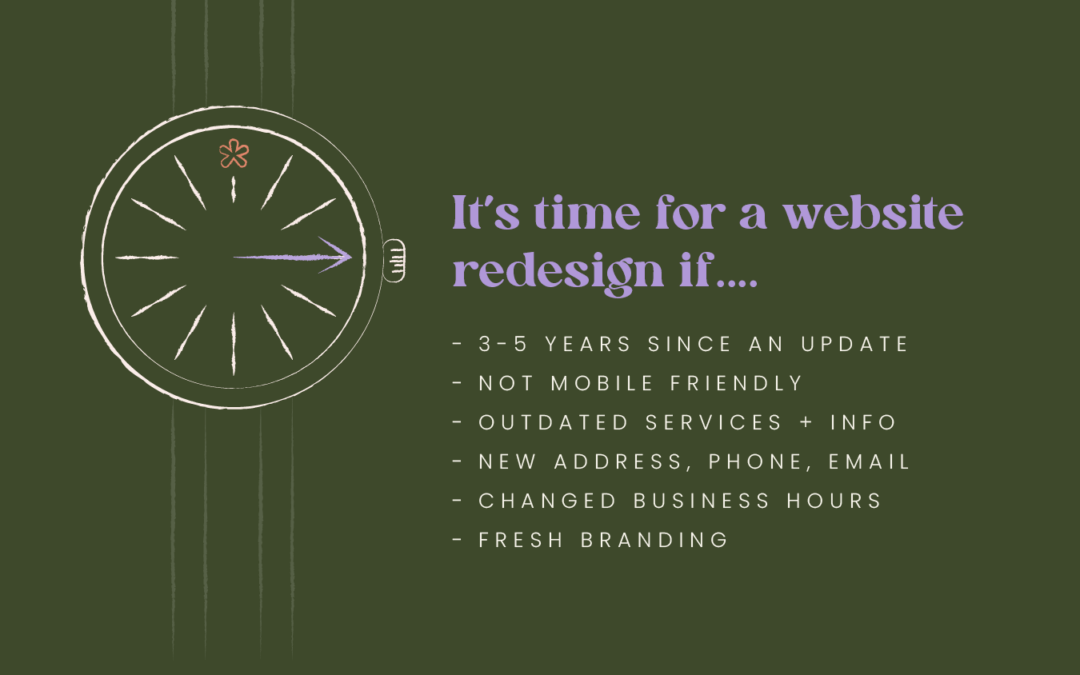 It's time for a website redesign if....

- 3-5 YEARS SINCE AN UPDATE
- NOT MOBILE FRIENDLY
- OUTDATED SERVICES + INFO
- NEW ADDRESS, PHONE, EMAIL
- CHANGED BUSINESS HOURS
- FRESH BRANDING